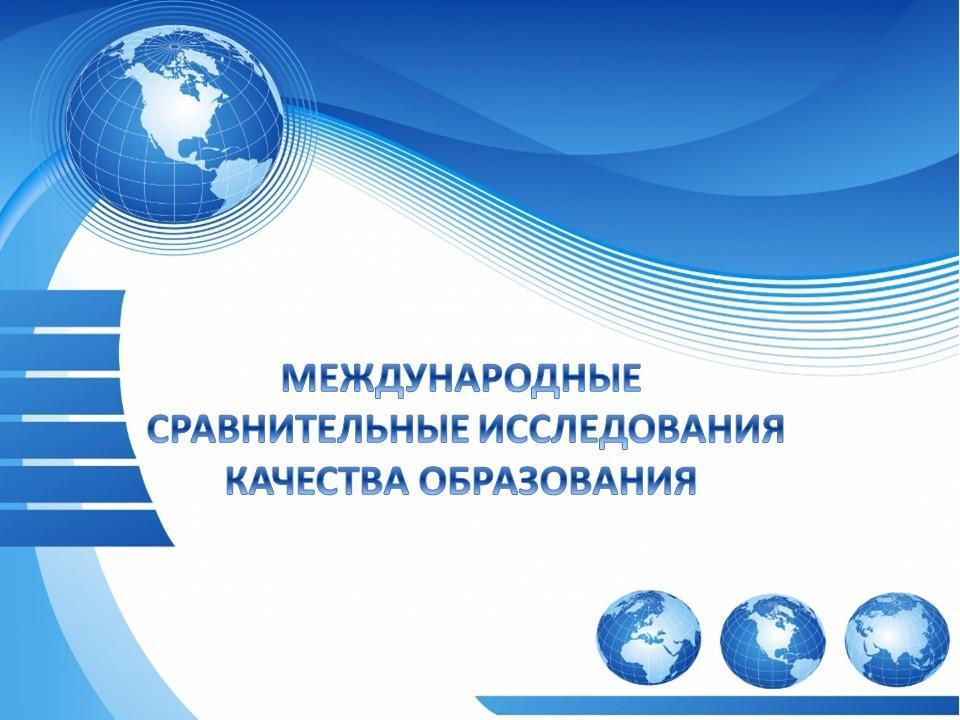 МЕЖДУНАРОДНЫЕ СРАВНИТЕЛЬНЫЕ ИССЛЕДОВАНИЯ КАЧЕСТВА ОБРАЗОВАНИЯ